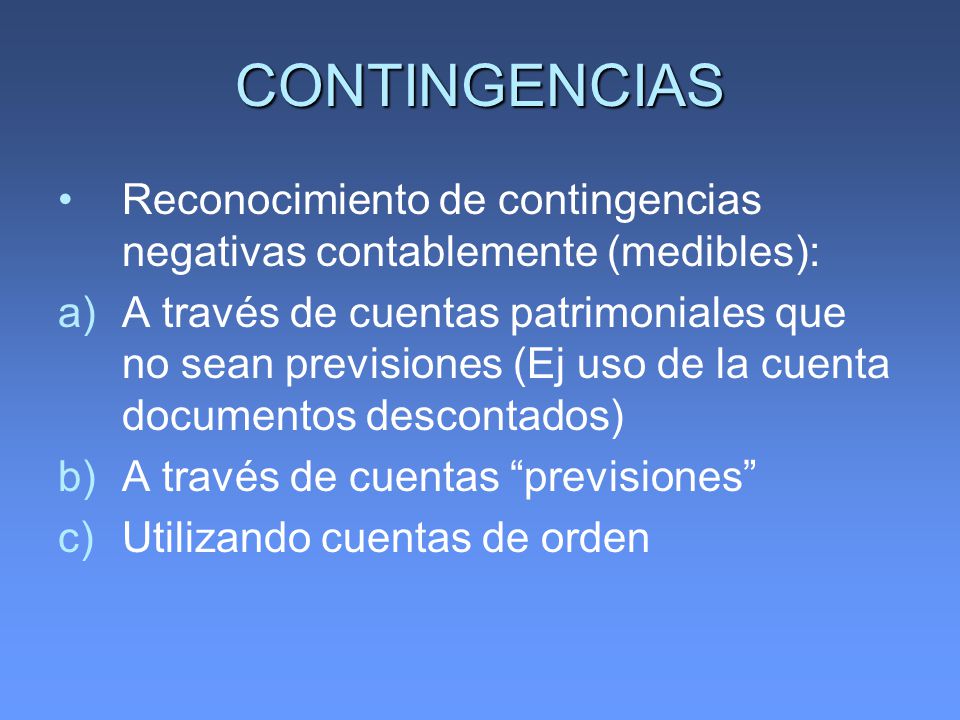 CONTINGENCIAS

• Reconocimiento de contingencias negativas contablemente (medibles):

a) A través de cuentas patrimoniales que no sean previsiones (Ej uso de la cuenta documentos descontados)

b) A través de cuentas “previsiones”

c) Utilizando cuentas de orden